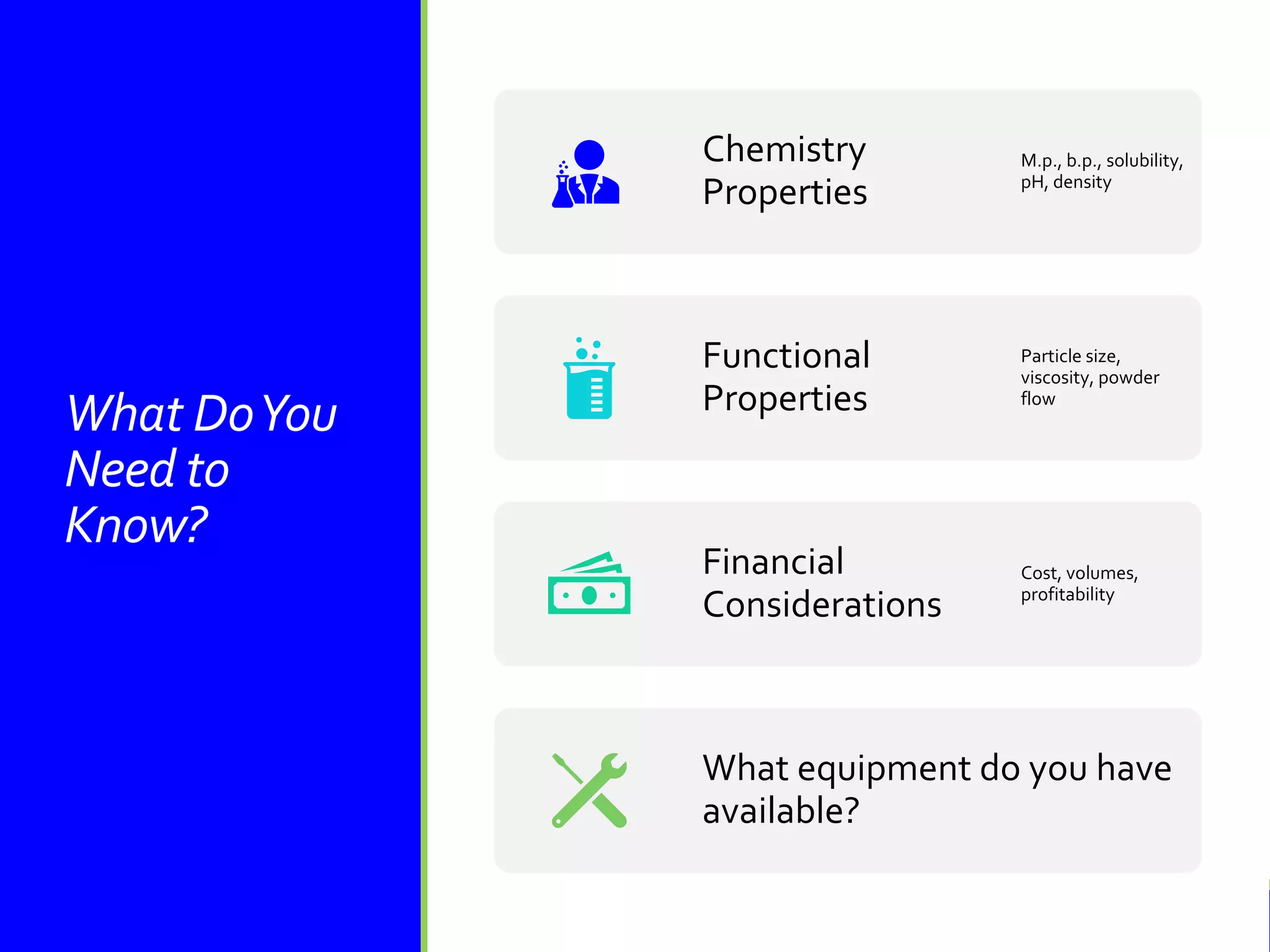 What Do You Need to Know?

Chemistry Properties

M.p., b.p., solubility, pH, density

Functional Properties

Particle size, viscosity, powder flow

Financial Considerations

Cost, volumes, profitability

What equipment do you have available?